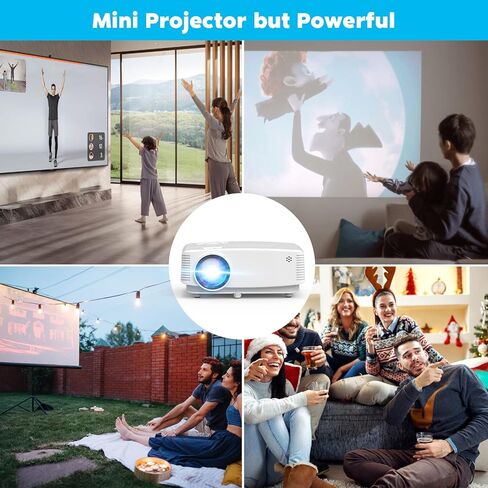 Mini Projector but Powerful